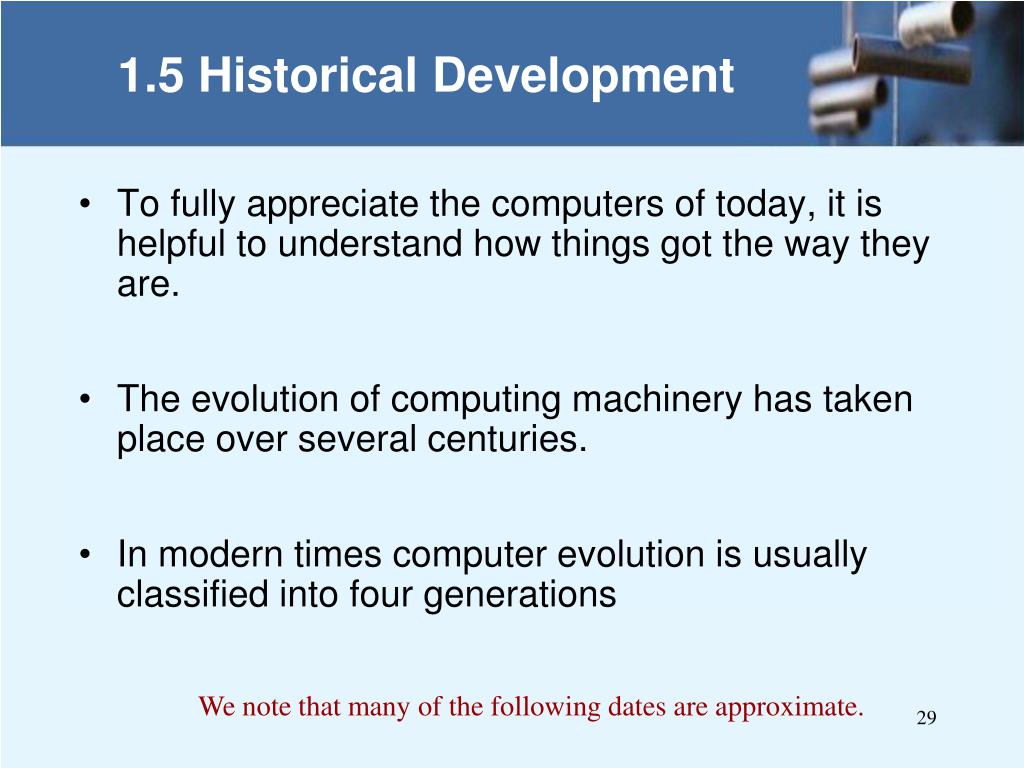 1.5 Historical Development

• To fully appreciate the computers of today, it is helpful to understand how things got the way they are.

• The evolution of computing machinery has taken place over several centuries.

• In modern times computer evolution is usually classified into four generations

We note that many of the following dates are approximate.

29